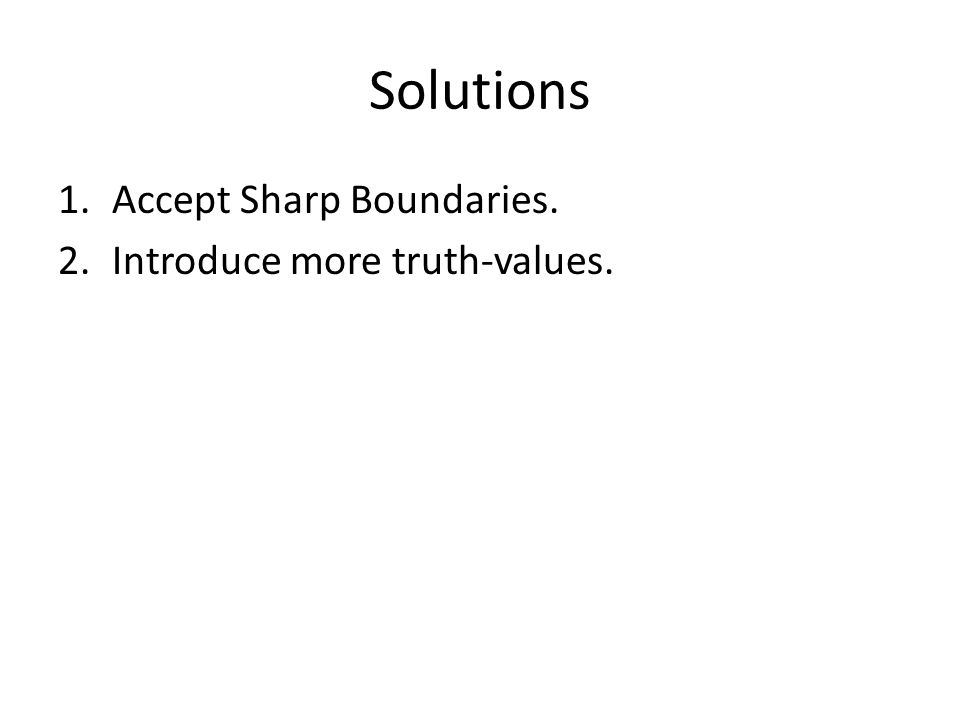 Solutions

1. Accept Sharp Boundaries.
2. Introduce more truth-values.